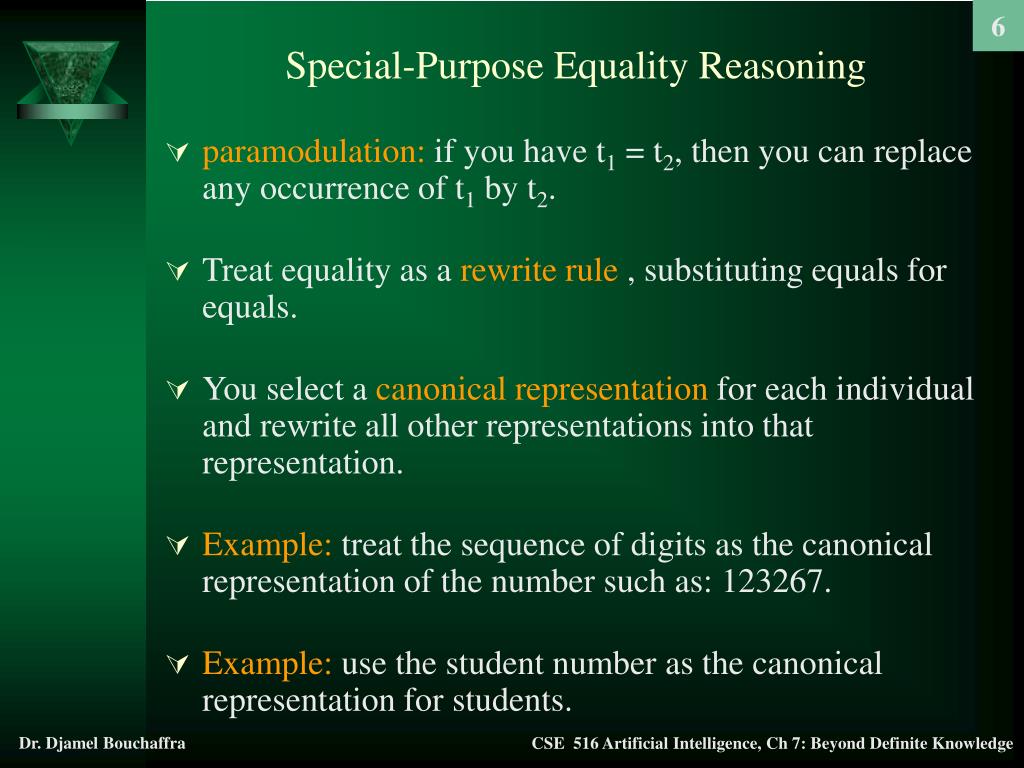 6

Special-Purpose Equality Reasoning

paramodulation: if you have $t_1 = t_2$, then you can replace any occurrence of $t_1$ by $t_2$.

Treat equality as a rewrite rule , substituting equals for equals.

You select a canonical representation for each individual and rewrite all other representations into that representation.

Example: treat the sequence of digits as the canonical representation of the number such as: 123267.

Example: use the student number as the canonical representation for students.

Dr. Djamel Bouchaffra

CSE 516 Artificial Intelligence, Ch 7: Beyond Definite Knowledge